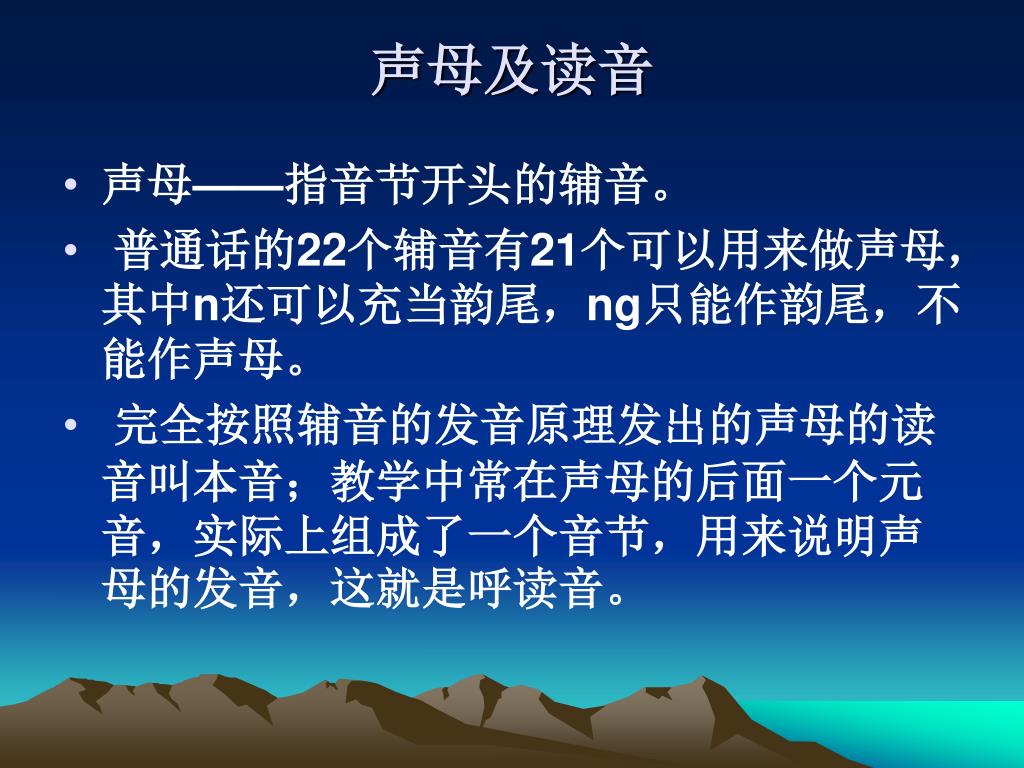 声母及读音

• 声母——指音节开头的辅音。

• 普通话的22个辅音有21个可以用来做声母，其中n还可以充当韵尾，ng只能作韵尾，不能作声母。

• 完全按照辅音的发音原理发出的声母的读音叫本音；教学中常在声母的后面一个元音，实际上组成了一个音节，用来说明声母的发音，这就是呼读音。